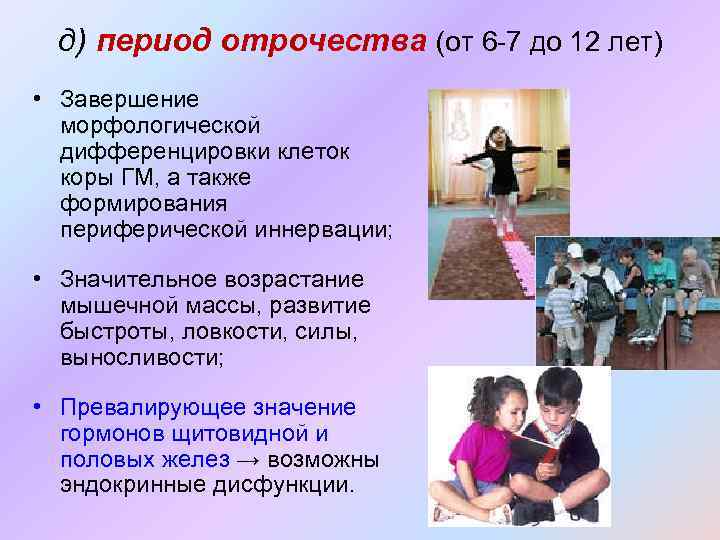 д) период отрочества (от 6-7 до 12 лет)

• Завершение морфологической дифференцировки клеток коры ГМ, а также формирования периферической иннервации;

• Значительное возрастание мышечной массы, развитие быстроты, ловкости, силы, выносливости;

• Превалирующее значение гормонов щитовидной и половых желез → возможны эндокринные дисфункции.